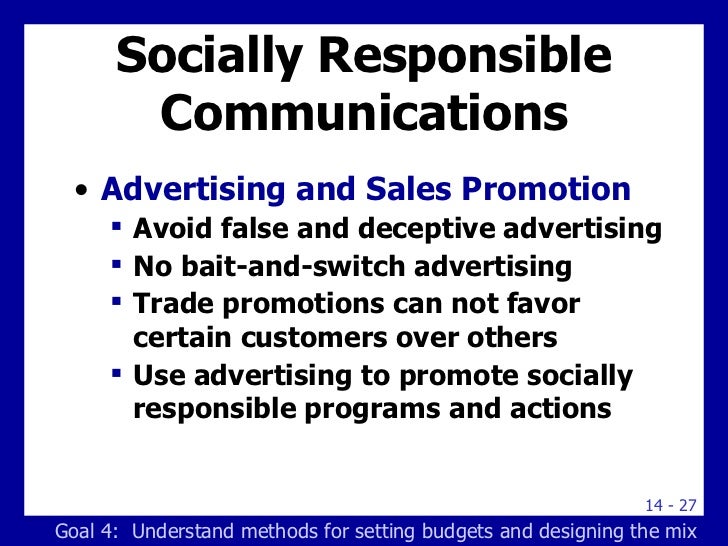 Socially Responsible Communications

• Advertising and Sales Promotion
▪ Avoid false and deceptive advertising
▪ No bait-and-switch advertising
▪ Trade promotions can not favor certain customers over others
▪ Use advertising to promote socially responsible programs and actions

14 - 27

Goal 4: Understand methods for setting budgets and designing the mix